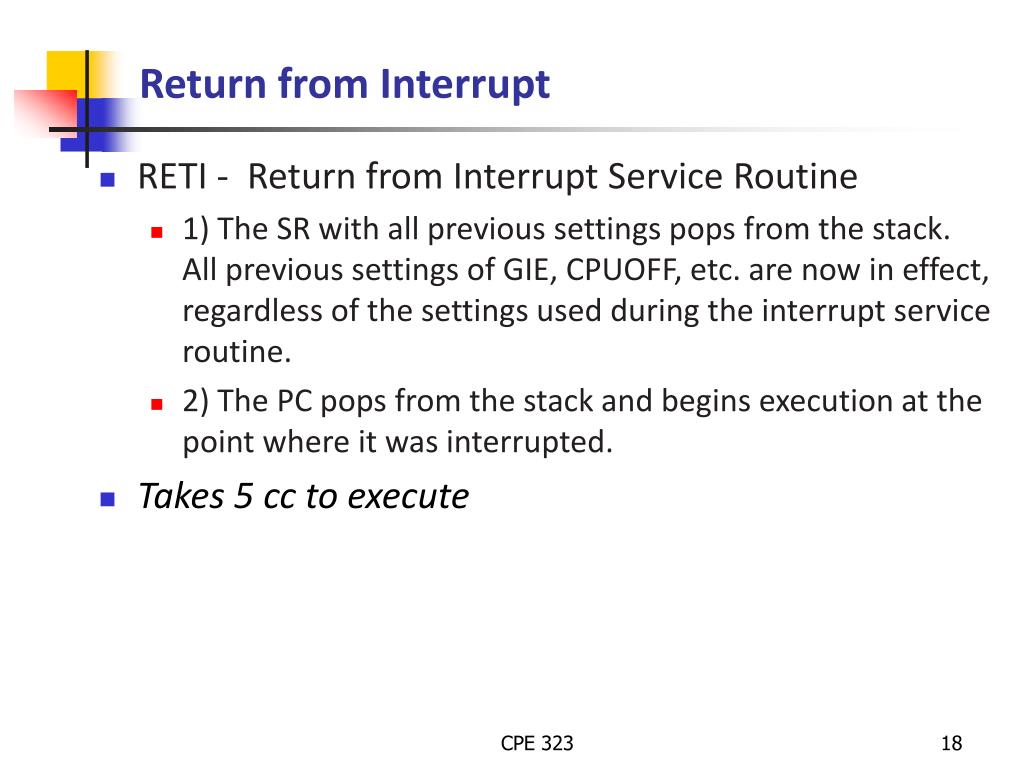 Return from Interrupt

RETI - Return from Interrupt Service Routine

1) The SR with all previous settings pops from the stack. All previous settings of GIE, CPUOFF, etc. are now in effect, regardless of the settings used during the interrupt service routine.

2) The PC pops from the stack and begins execution at the point where it was interrupted.

Takes 5 cc to execute

CPE 323

18